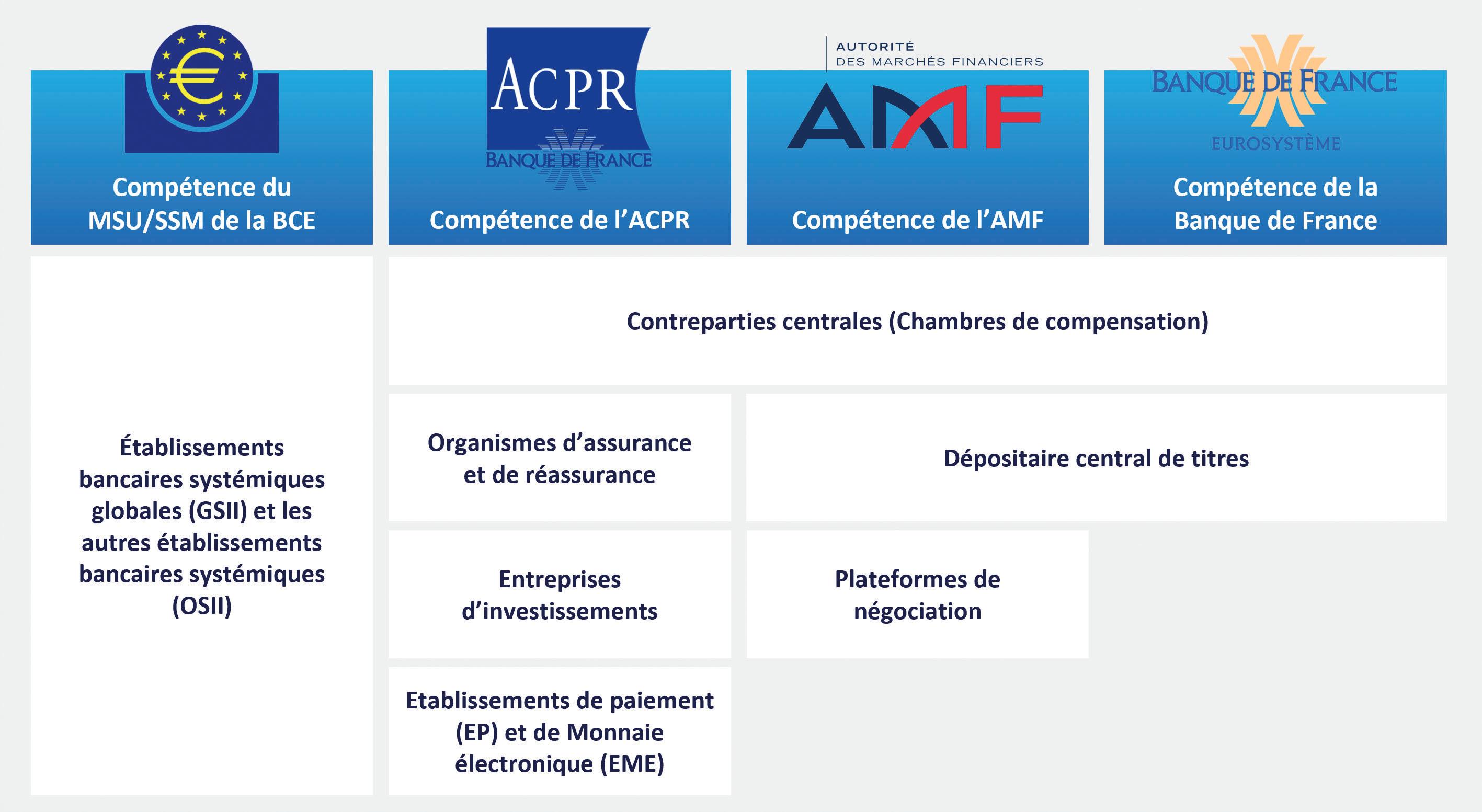 €

Compétence du MSU/SSM de la BCE

ACPR
BANQUE DE FRANCE

Compétence de l'ACPR

AUTORITÉ
DES MARCHÉS FINANCIERS
AMF

Compétence de l'AMF

BANQUE DE FRANCE
EUROSYSTÈME

Compétence de la Banque de France

Établissements bancaires systémiques globales (GSII) et les autres établissements bancaires systémiques (OSII)

Contreparties centrales (Chambres de compensation)

Organismes d'assurance et de réassurance

Dépositaire central de titres

Entreprises d'investissements

Plateformes de négociation

Etablissements de paiement (EP) et de Monnaie électronique (EME)